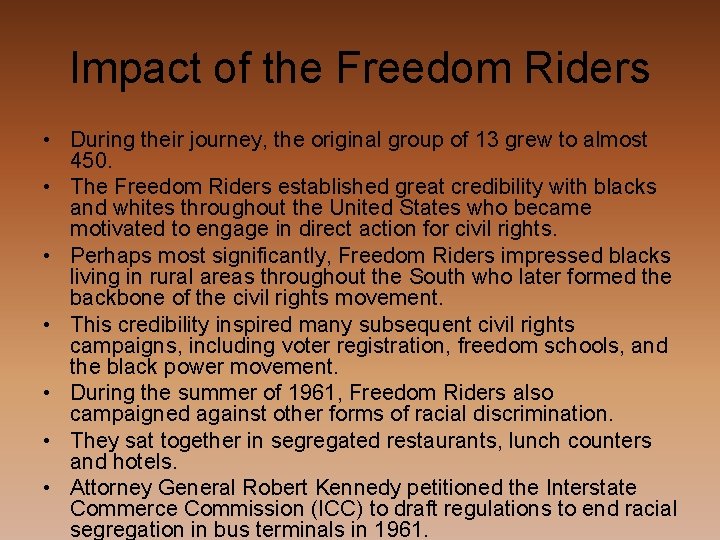 Impact of the Freedom Riders

• During their journey, the original group of 13 grew to almost 450.
• The Freedom Riders established great credibility with blacks and whites throughout the United States who became motivated to engage in direct action for civil rights.
• Perhaps most significantly, Freedom Riders impressed blacks living in rural areas throughout the South who later formed the backbone of the civil rights movement.
• This credibility inspired many subsequent civil rights campaigns, including voter registration, freedom schools, and the black power movement.
• During the summer of 1961, Freedom Riders also campaigned against other forms of racial discrimination.
• They sat together in segregated restaurants, lunch counters and hotels.
• Attorney General Robert Kennedy petitioned the Interstate Commerce Commission (ICC) to draft regulations to end racial segregation in bus terminals in 1961.